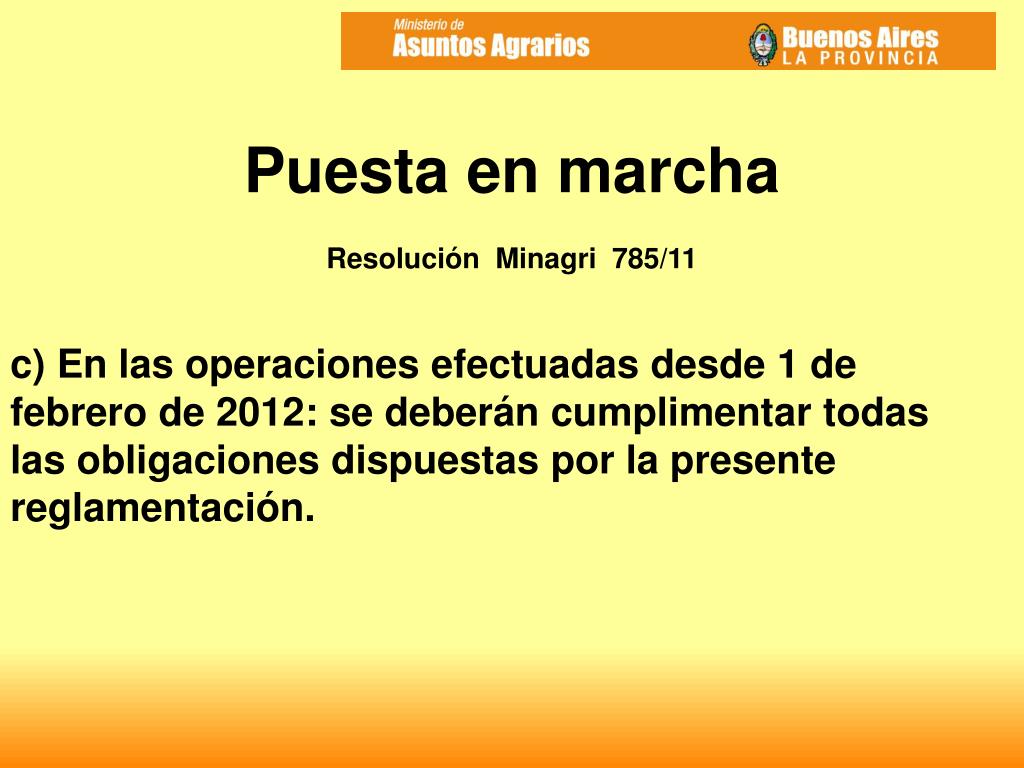 Ministerio de
Asuntos Agrarios

Buenos Aires
LA PROVINCIA

Puesta en marcha

Resolución Minagri 785/11

c) En las operaciones efectuadas desde 1 de febrero de 2012: se deberán cumplimentar todas las obligaciones dispuestas por la presente reglamentación.